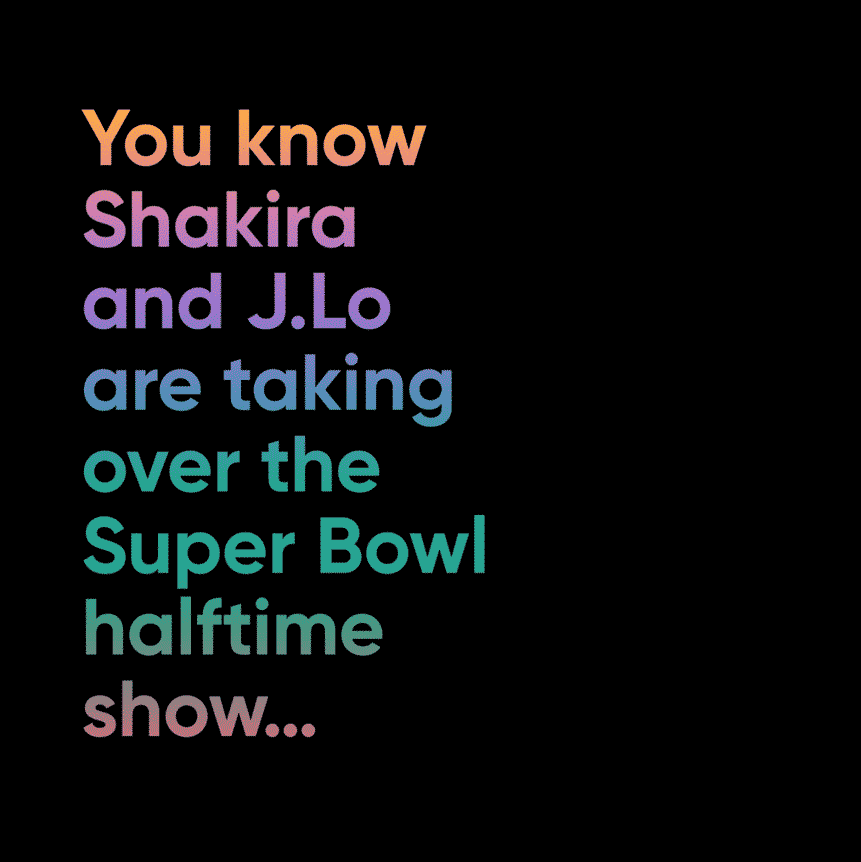 You know Shakira and J.Lo are taking over the Super Bowl halftime show...